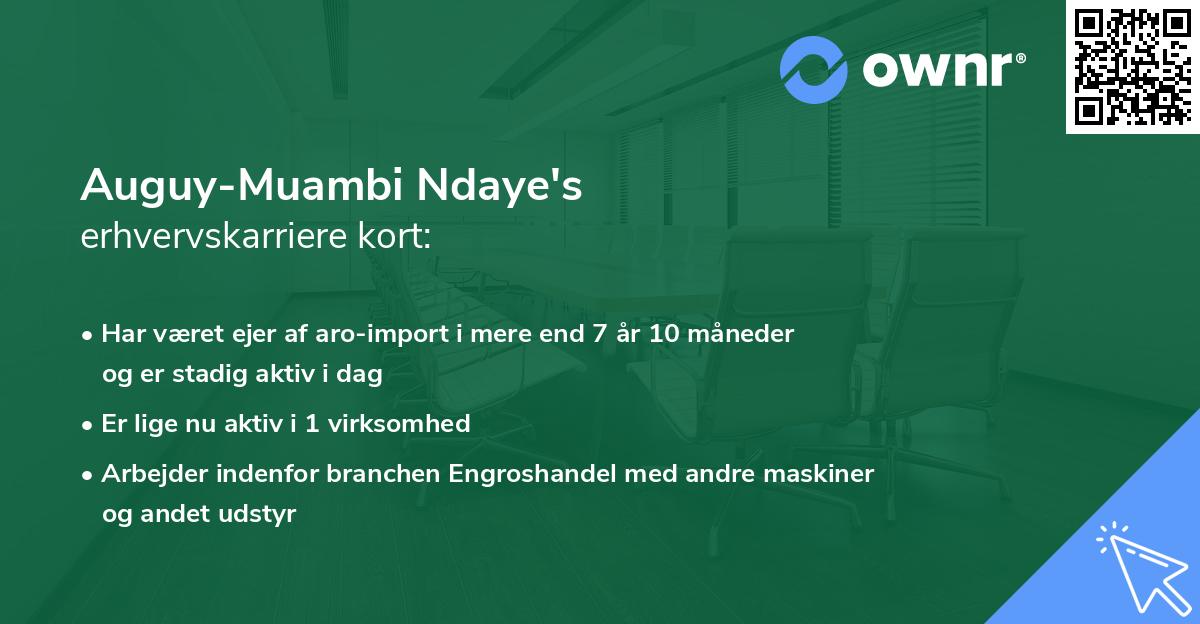 ownr®

Auguy-Muambi Ndaye's
erhvervskarriere kort:

• Har været ejer af aro-import i mere end 7 år 10 måneder og er stadig aktiv i dag

• Er lige nu aktiv i 1 virksomhed

• Arbejder indenfor branchen Engroshandel med andre maskiner og andet udstyr